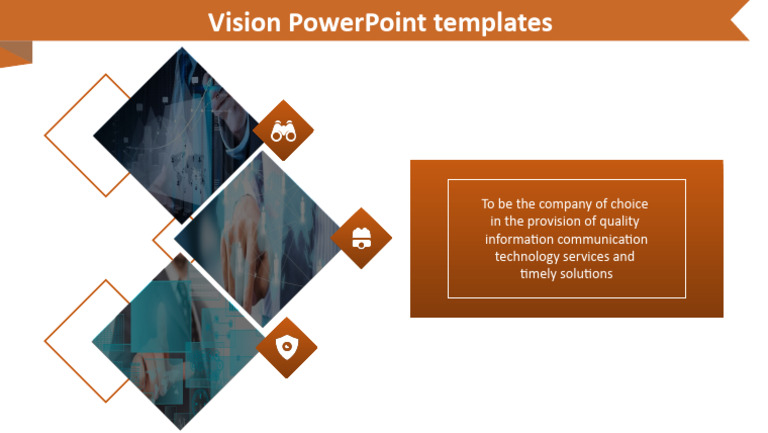 Vision PowerPoint templates

To be the company of choice in the provision of quality information communication technology services and timely solutions